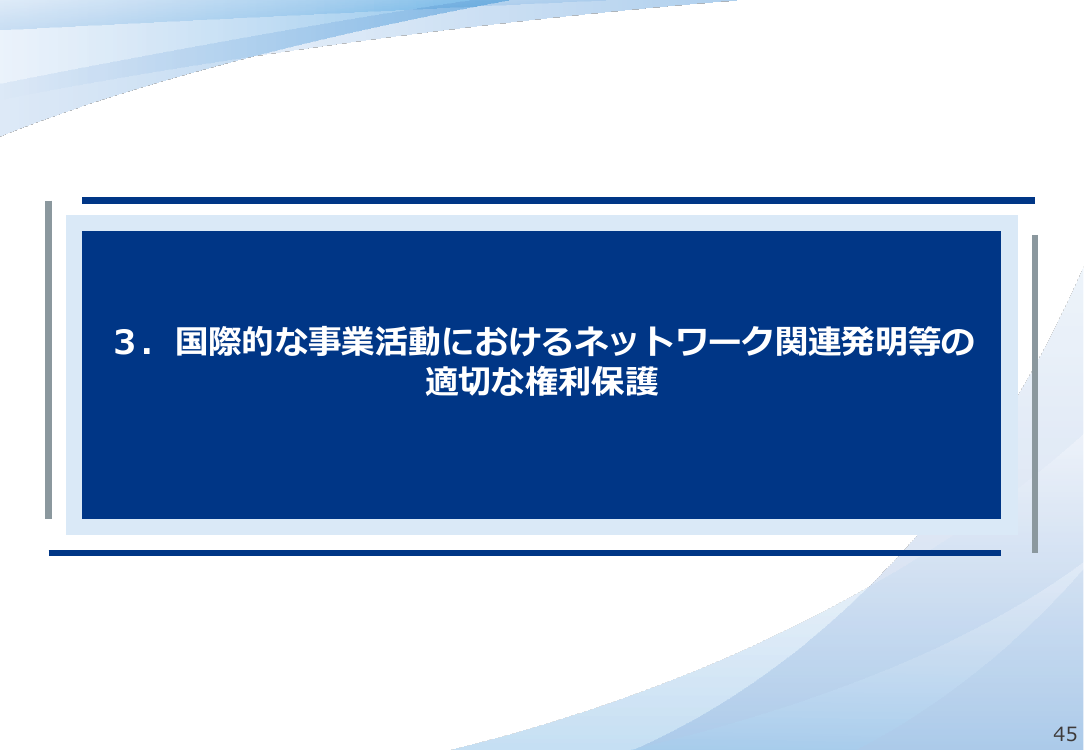 ３．国際的な事業活動におけるネットワーク関連発明等の適切な権利保護

45